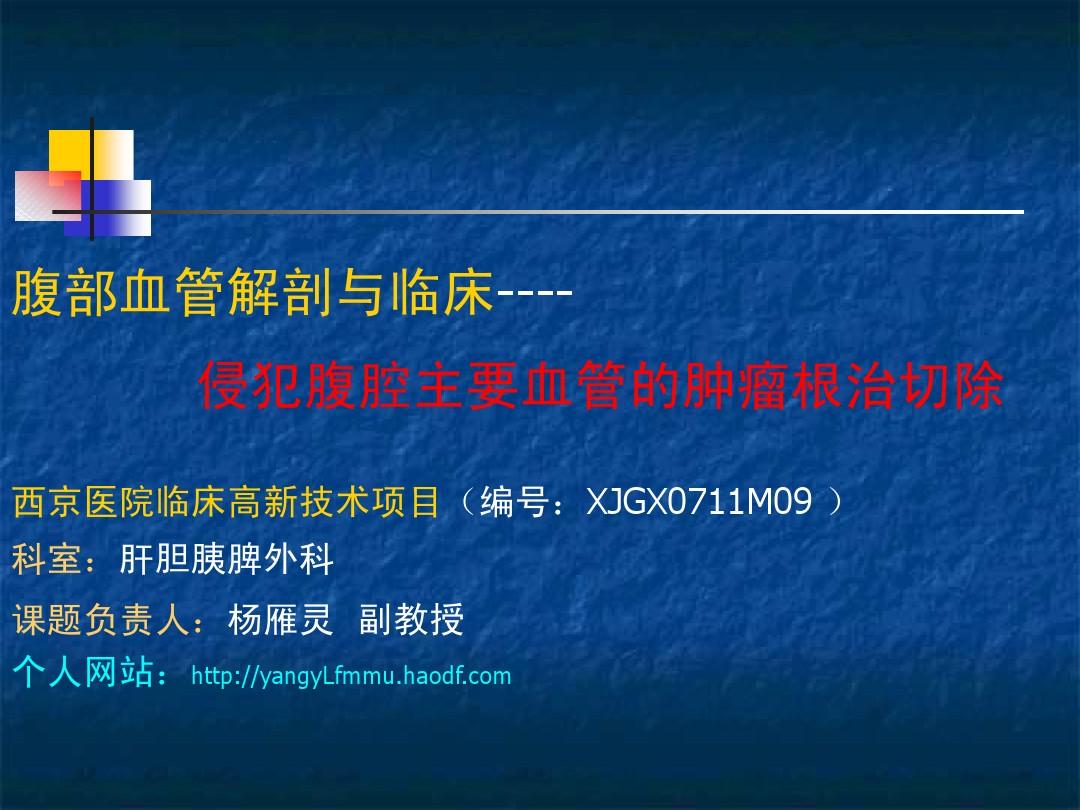 腹部血管解剖与临床----

侵犯腹腔主要血管的肿瘤根治切除

西京医院临床高新技术项目（编号：XJGX0711M09 ）
科室：肝胆胰脾外科
课题负责人：杨雁灵 副教授
个人网站：http://yangyLfmmu.haodf.com